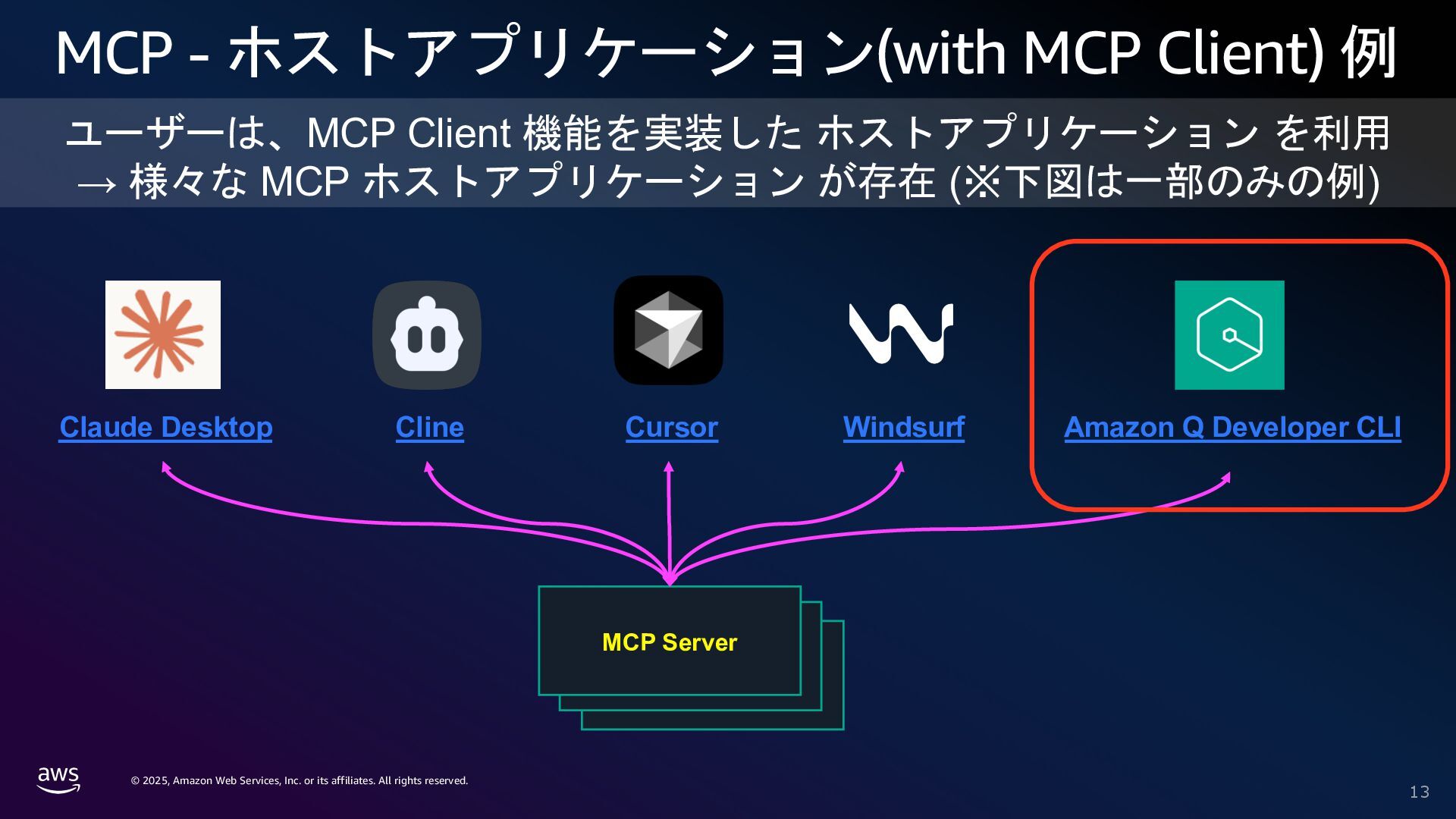 MCP - ホストアプリケーション(with MCP Client) 例

ユーザーは、MCP Client 機能を実装した ホストアプリケーション を利用
→ 様々な MCP ホストアプリケーション が存在 (※下図は一部のみの例)

Claude Desktop

Cline

Cursor

Windsurf

Amazon Q Developer CLI

MCP Server

aws

© 2025, Amazon Web Services, Inc. or its affiliates. All rights reserved.

13